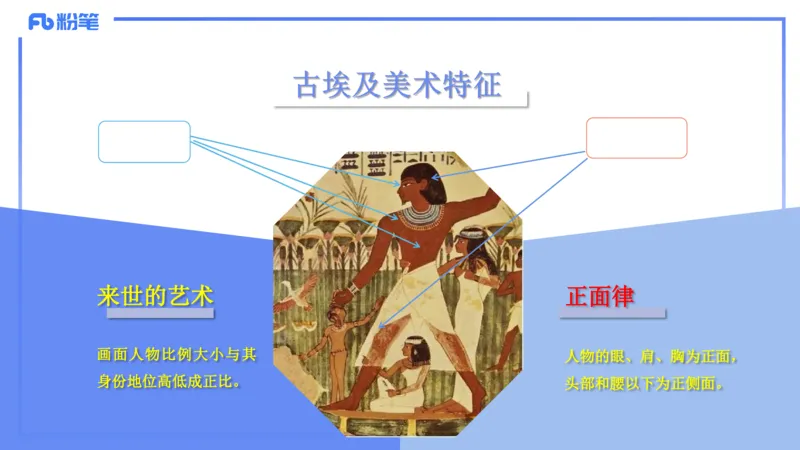 Fb 粉笔

古埃及美术特征

来世的艺术

画面人物比例大小与其身份地位高低成正比。

正面律

人物的眼、肩、胸为正面，头部和腰以下为正侧面。